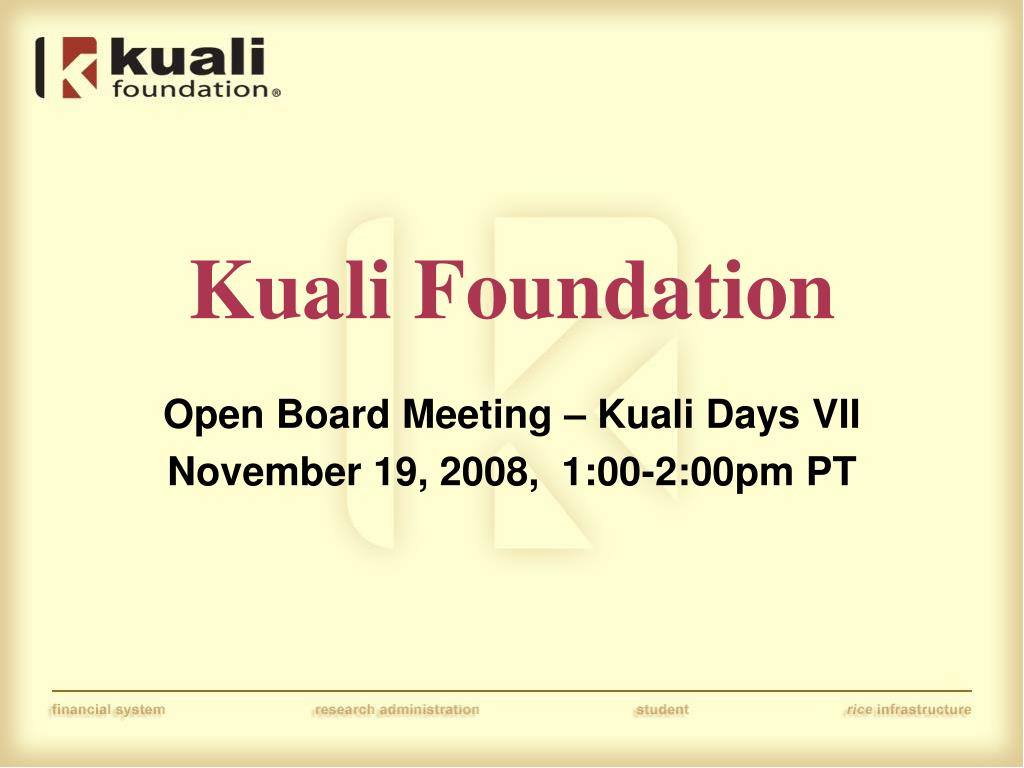 kuali foundation®

Kuali Foundation

Open Board Meeting – Kuali Days VII
November 19, 2008, 1:00-2:00pm PT

financial system research administration student rice infrastructure